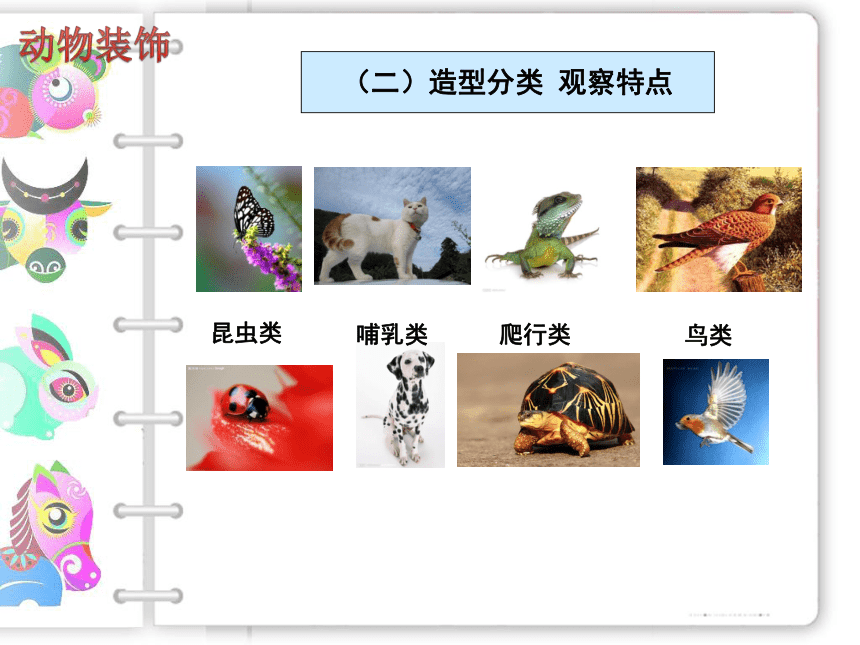 动物装饰

（二）造型分类 观察特点

昆虫类　哺乳类　爬行类　鸟类